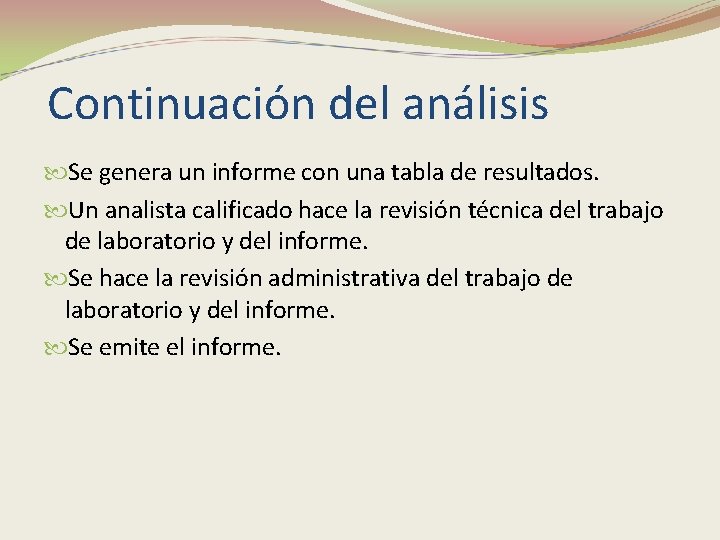 Continuación del análisis

Se genera un informe con una tabla de resultados.

Un analista calificado hace la revisión técnica del trabajo de laboratorio y del informe.

Se hace la revisión administrativa del trabajo de laboratorio y del informe.

Se emite el informe.